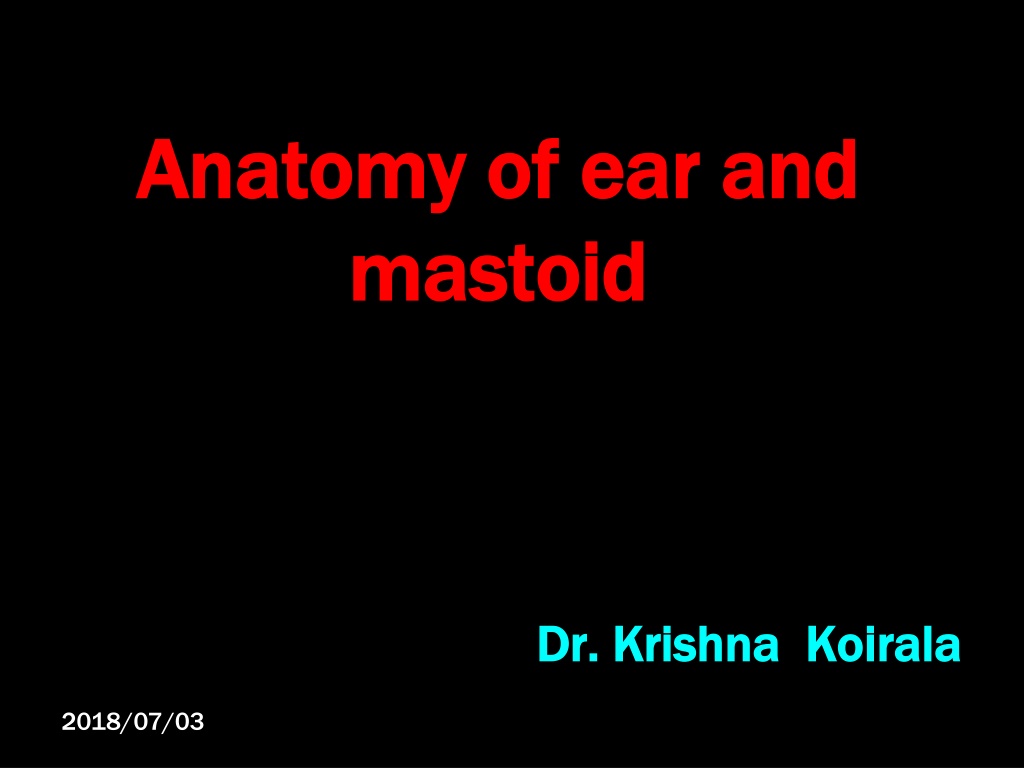 Anatomy of ear and mastoid

Dr. Krishna Koirala

2018/07/03